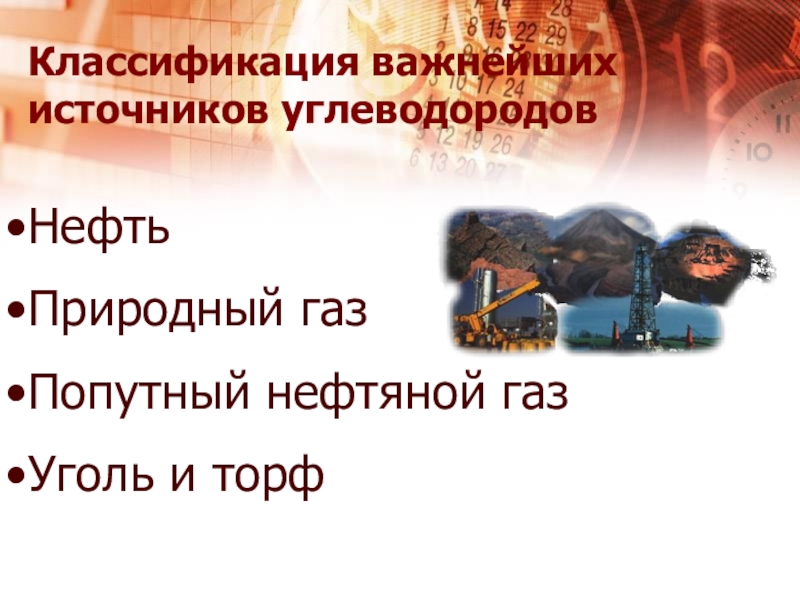 Классификация важнейших источников углеводородов

•Нефть

•Природный газ

•Попутный нефтяной газ

•Уголь и торф